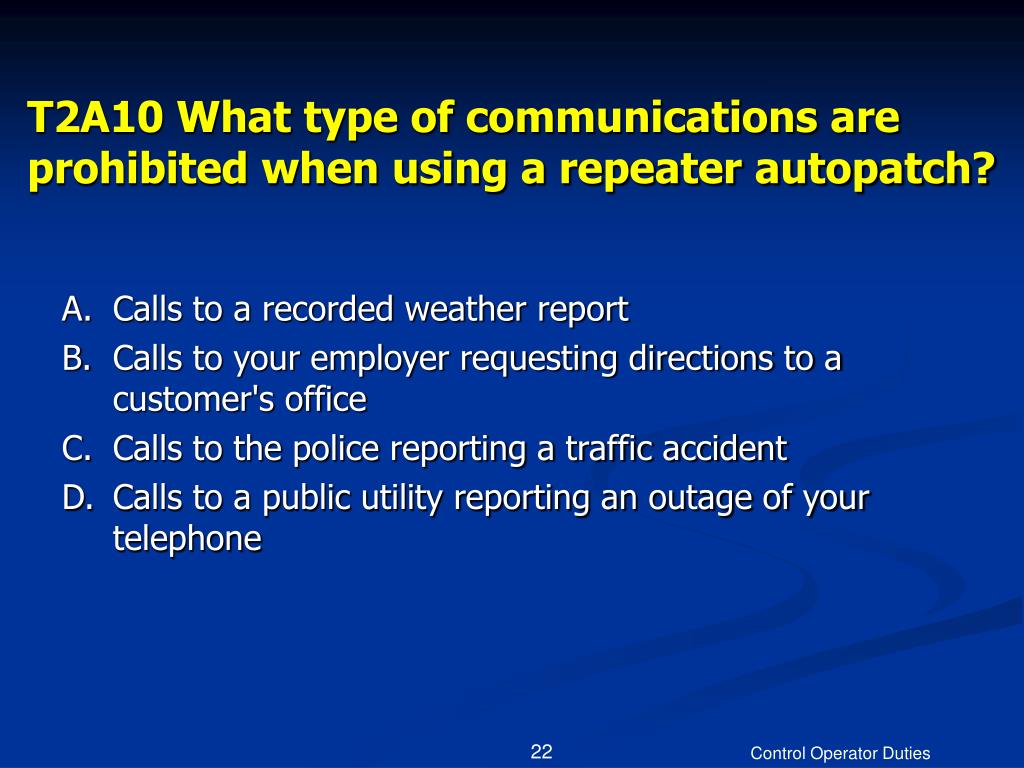 T2A10 What type of communications are prohibited when using a repeater autopatch?

A. Calls to a recorded weather report
B. Calls to your employer requesting directions to a customer's office
C. Calls to the police reporting a traffic accident
D. Calls to a public utility reporting an outage of your telephone

22

Control Operator Duties